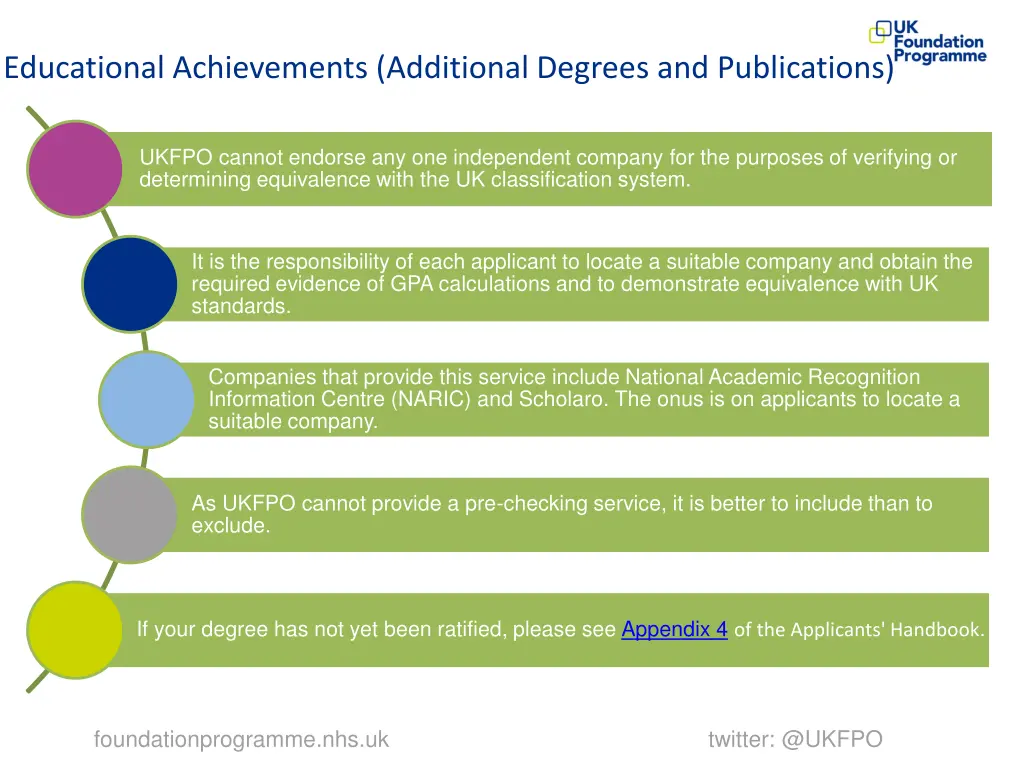 UK Foundation Programme

Educational Achievements (Additional Degrees and Publications)

UKFPO cannot endorse any one independent company for the purposes of verifying or determining equivalence with the UK classification system.

It is the responsibility of each applicant to locate a suitable company and obtain the required evidence of GPA calculations and to demonstrate equivalence with UK standards.

Companies that provide this service include National Academic Recognition Information Centre (NARIC) and Scholaro. The onus is on applicants to locate a suitable company.

As UKFPO cannot provide a pre-checking service, it is better to include than to exclude.

If your degree has not yet been ratified, please see Appendix 4 of the Applicants' Handbook.

foundationprogramme.nhs.uk

twitter: @UKFPO